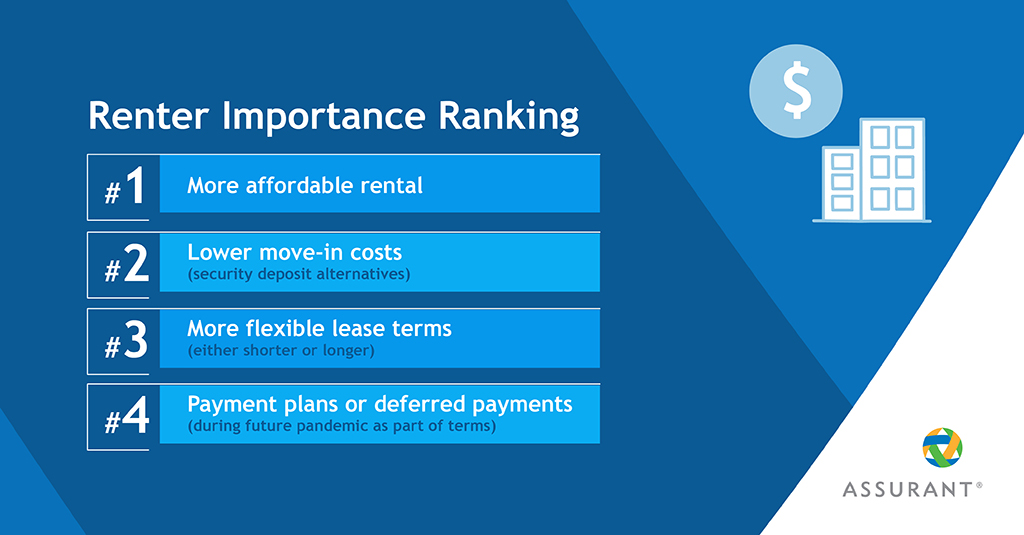 Renter Importance Ranking

#1 More affordable rental

#2 Lower move-in costs
(security deposit alternatives)

#3 More flexible lease terms
(either shorter or longer)

#4 Payment plans or deferred payments
(during future pandemic as part of terms)

$

ASSURANT®